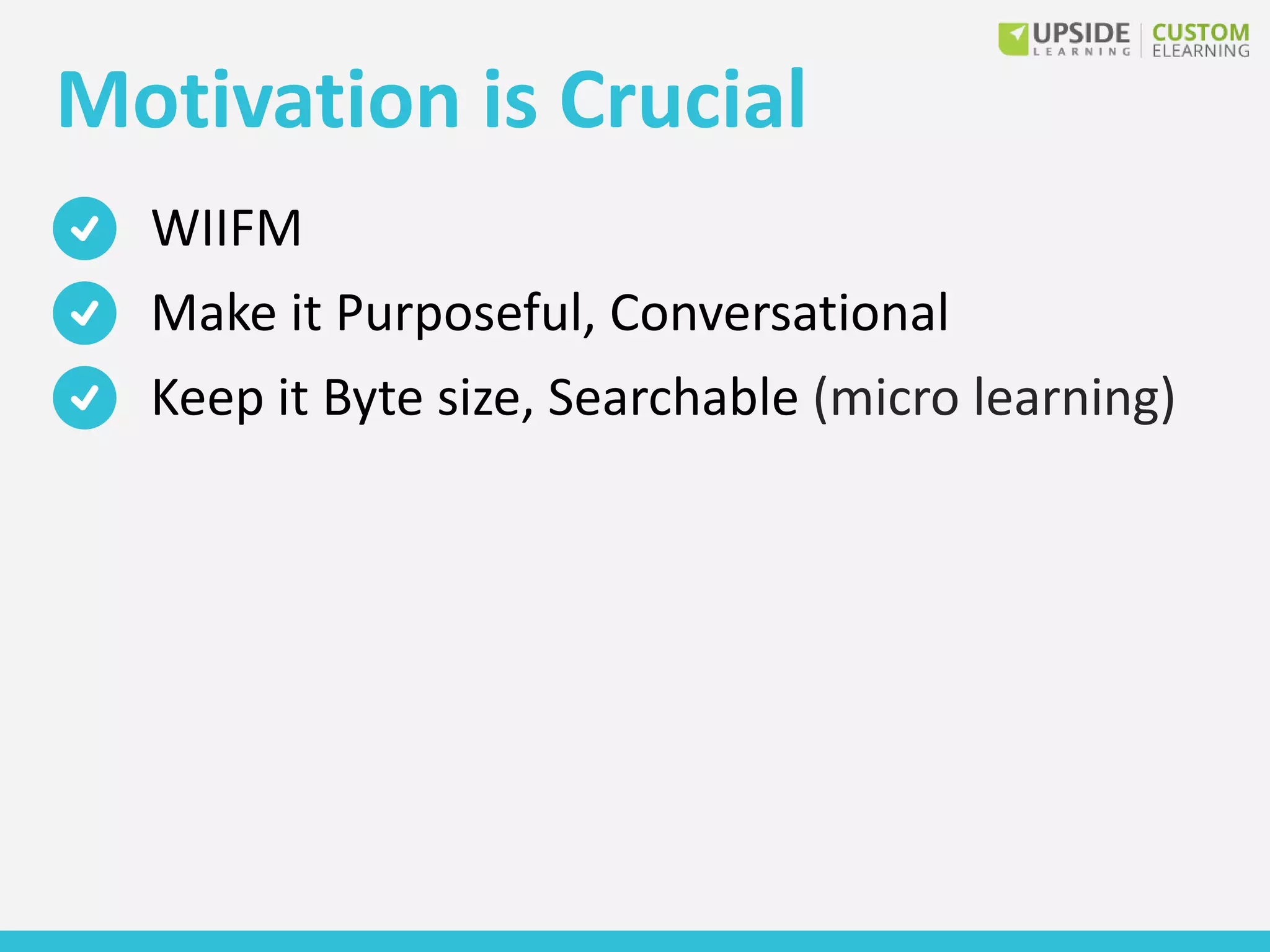 UPSIDE LEARNING | CUSTOM ELEARNING

Motivation is Crucial

WIIFM

Make it Purposeful, Conversational

Keep it Byte size, Searchable (micro learning)